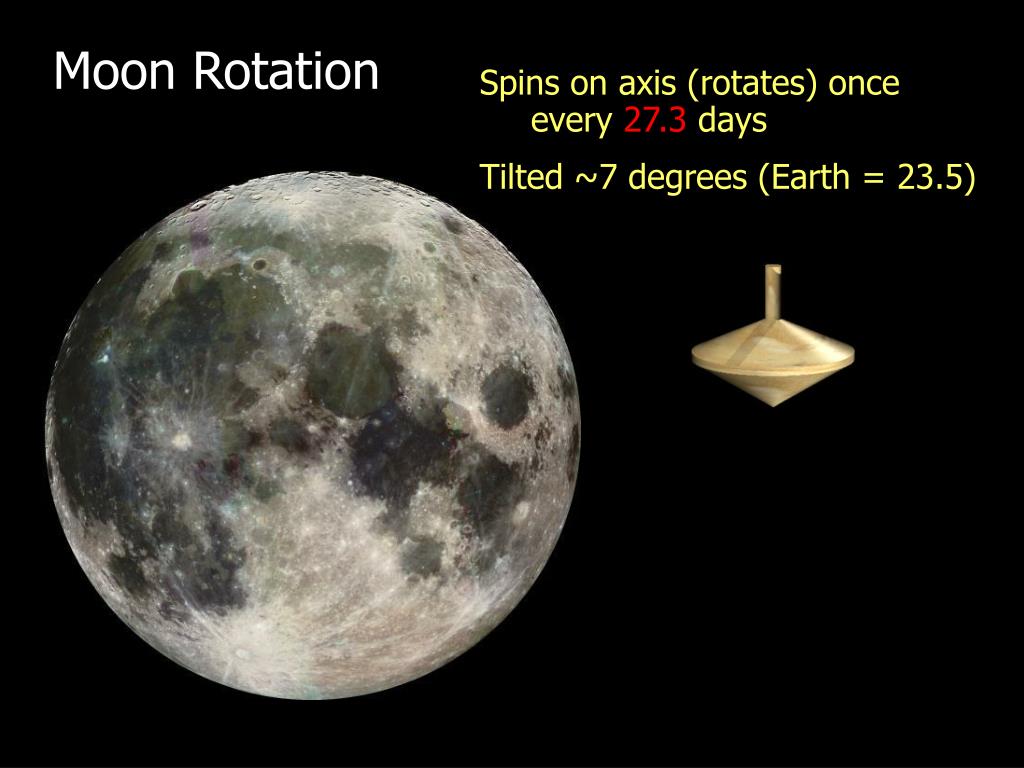 Moon Rotation

Spins on axis (rotates) once every 27.3 days

Tilted ~7 degrees (Earth = 23.5)